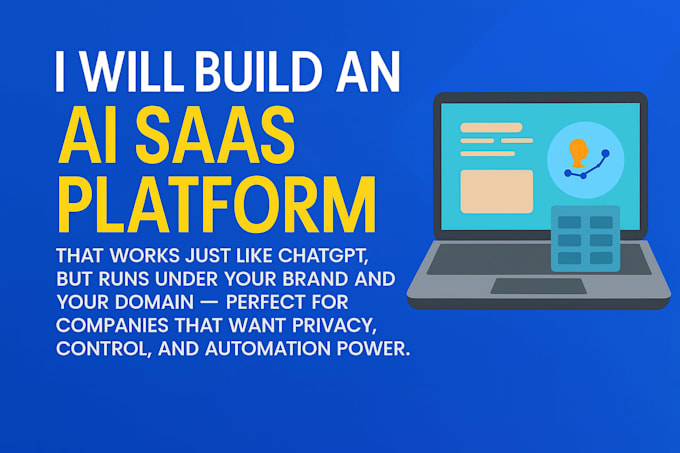 I WILL BUILD AN
AI SAAS PLATFORM

THAT WORKS JUST LIKE CHATGPT, BUT RUNS UNDER YOUR BRAND AND YOUR DOMAIN — PERFECT FOR COMPANIES THAT WANT PRIVACY, CONTROL, AND AUTOMATION POWER.